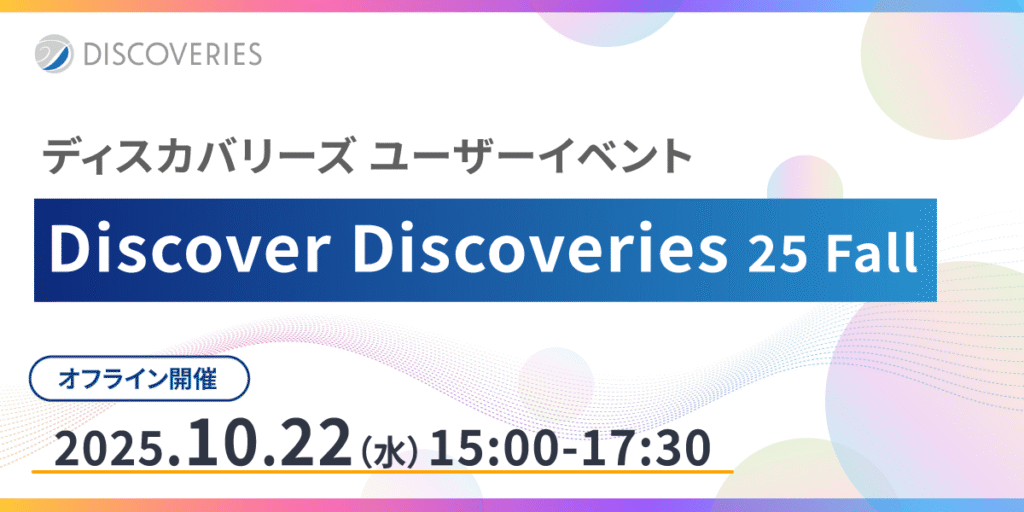 DISCOVERIES

ディスカバリーズ ユーザーイベント

Discover Discoveries 25 Fall

オフライン開催

2025.10.22(水) 15:00-17:30